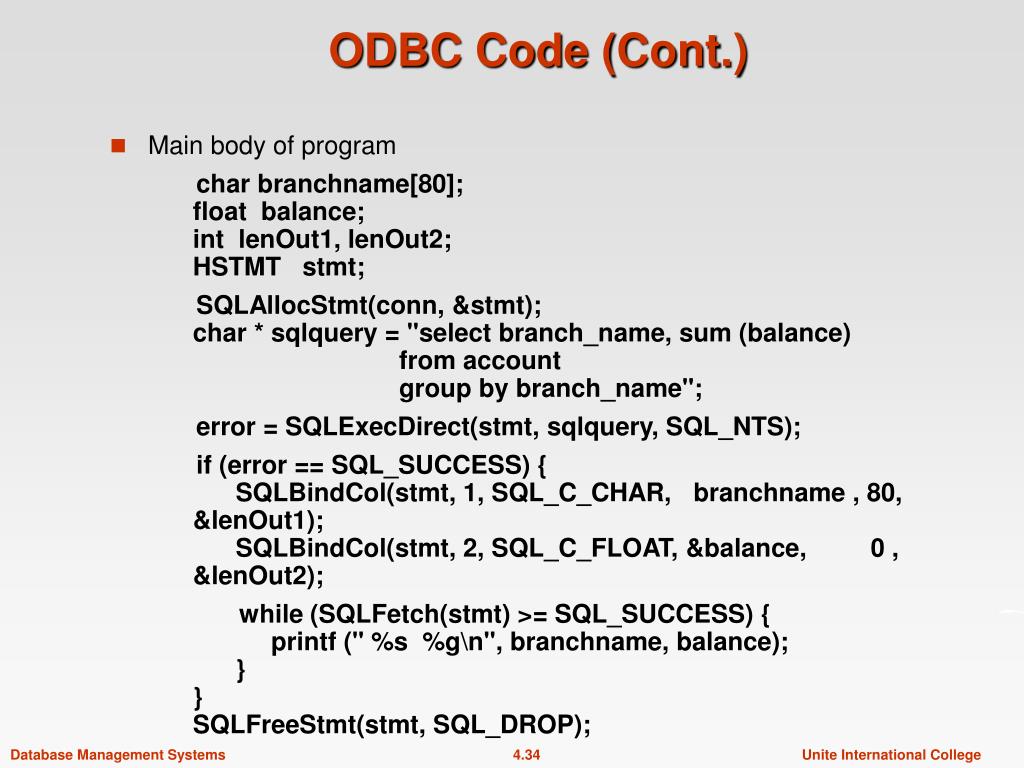 ODBC Code (Cont.)

Main body of program

char branchname[80];
float balance;
int lenOut1, lenOut2;
HSTMT stmt;

SQLAllocStmt(conn, &stmt);
char * sqlquery = "select branch_name, sum (balance)
from account
group by branch_name";

error = SQLExecDirect(stmt, sqlquery, SQL_NTS);

if (error == SQL_SUCCESS) {
SQLBindCol(stmt, 1, SQL_C_CHAR, branchname , 80, &lenOut1);
SQLBindCol(stmt, 2, SQL_C_FLOAT, &balance, 0 , &lenOut2);

while (SQLFetch(stmt) >= SQL_SUCCESS) {
printf (" %s %g\n", branchname, balance);
}
}
SQLFreeStmt(stmt, SQL_DROP);

Database Management Systems 4.34 Unite International College